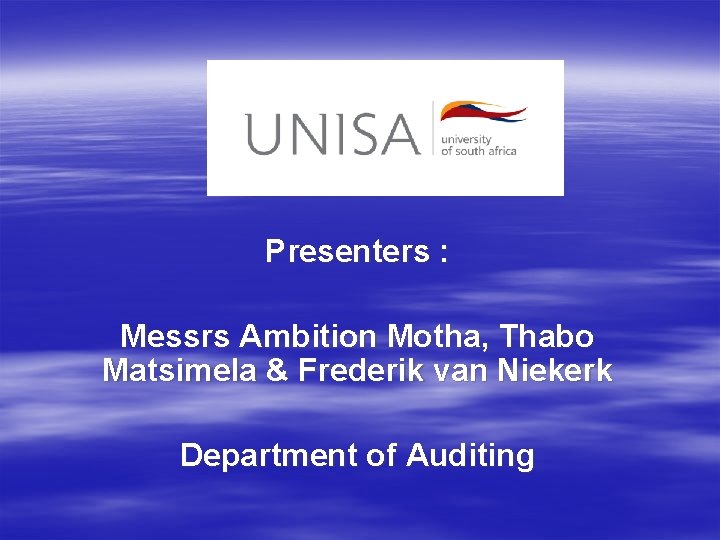 UNISA university of south africa

Presenters :

Messrs Ambition Motha, Thabo Matsimela & Frederik van Niekerk

Department of Auditing